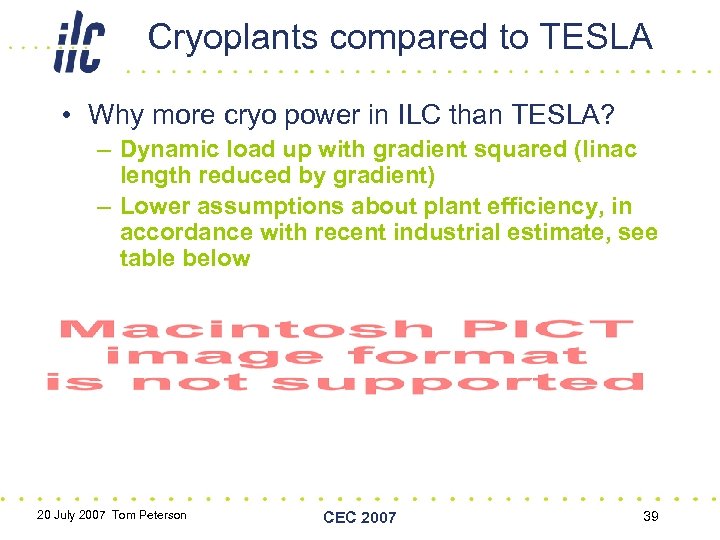 ilc

Cryoplants compared to TESLA

• Why more cryo power in ILC than TESLA?
– Dynamic load up with gradient squared (linac length reduced by gradient)
– Lower assumptions about plant efficiency, in accordance with recent industrial estimate, see table below

Macintosh PICT image format is not supported

20 July 2007 Tom Peterson

CEC 2007

39